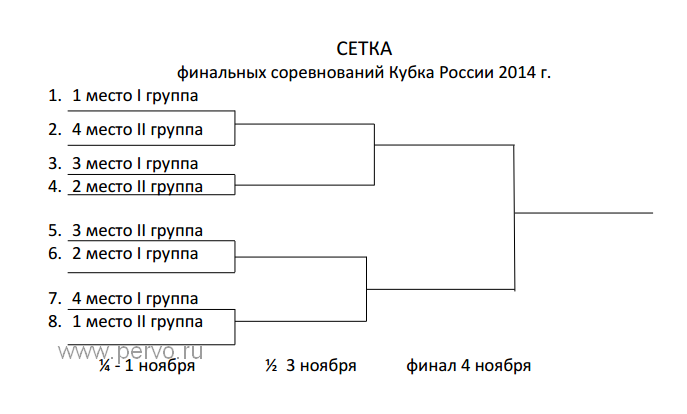 СЕТКА
финальных соревнований Кубка России 2014 г.

1. 1 место I группа
2. 4 место II группа
3. 3 место I группа
4. 2 место II группа
5. 3 место II группа
6. 2 место I группа
7. 4 место I группа
8. 1 место II группа

www.pervo.ru

¼ - 1 ноября ½ 3 ноября финал 4 ноября